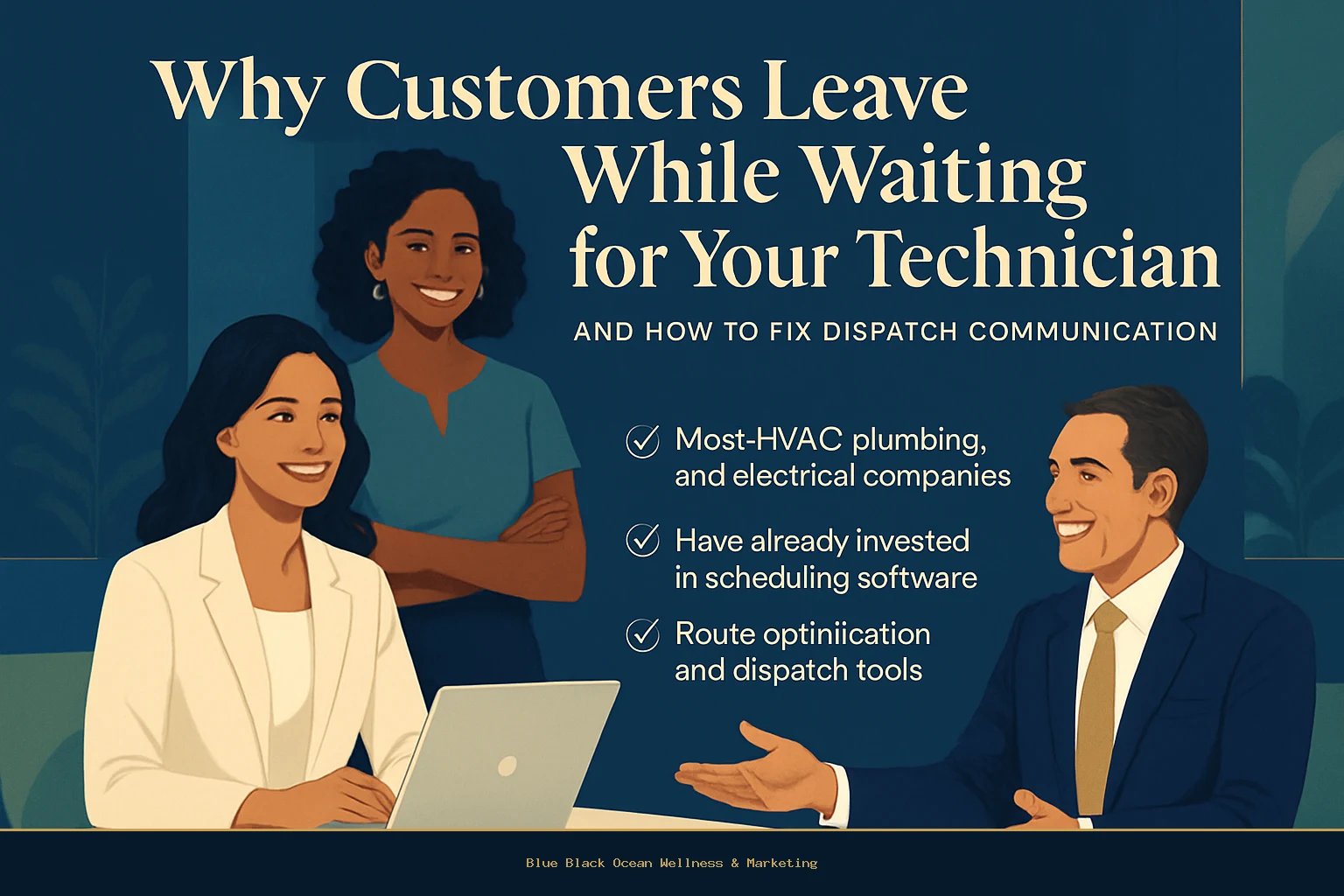 Why Customers Leave While Waiting for Your Technician

AND HOW TO FIX DISPATCH COMMUNICATION

Most-HVAC plumbing, and electrical companies

Have already invested in scheduling software

Route optiniication and dispatch tools

Blue Black Ocean Wellness & Marketing